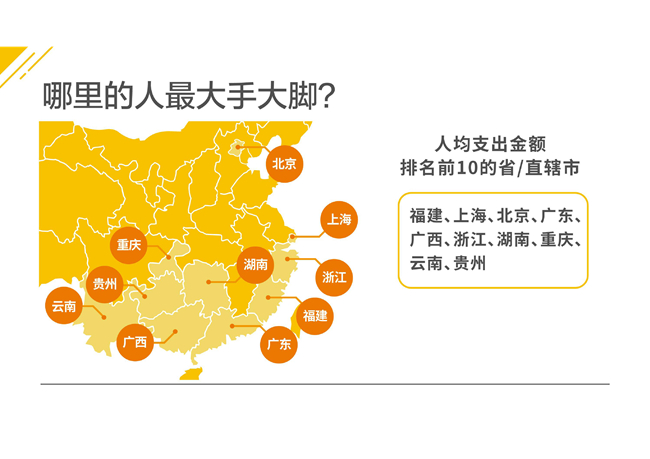 哪里的人最大手大脚?

北京
上海
重庆
湖南
浙江
贵州
云南
福建
广西
广东

人均支出金额
排名前10的省/直辖市

福建、上海、北京、广东、广西、浙江、湖南、重庆、云南、贵州